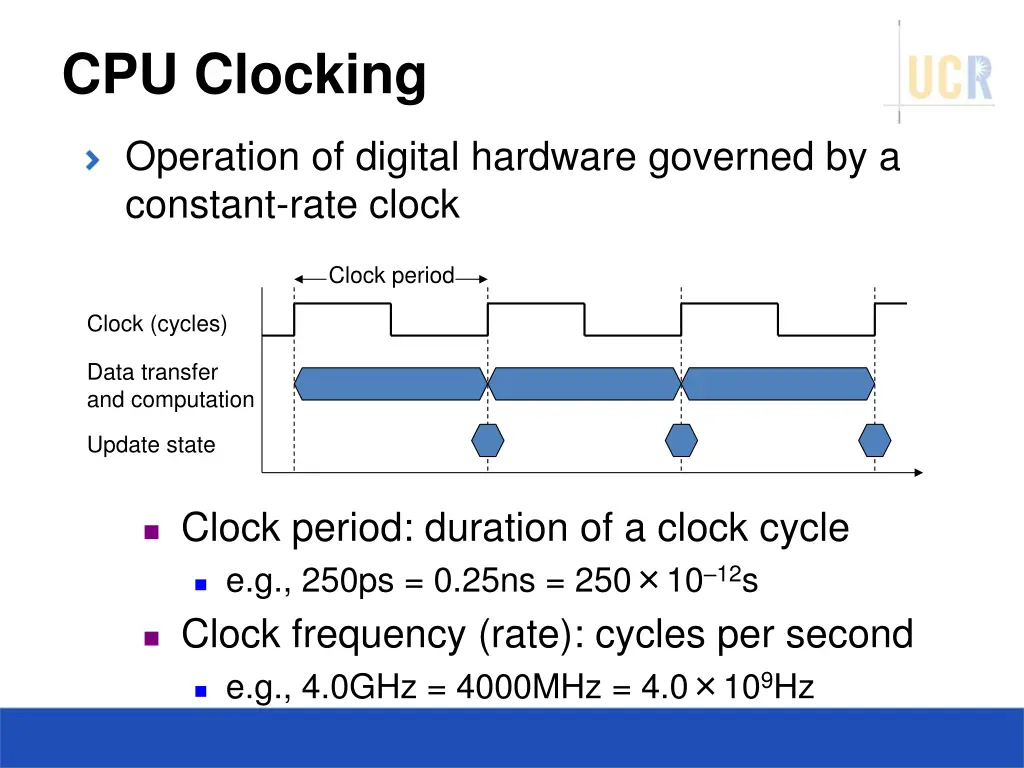 CPU Clocking

UCR

Operation of digital hardware governed by a constant-rate clock

Clock period

Clock (cycles)

Data transfer and computation

Update state

Clock period: duration of a clock cycle

e.g., 250ps = 0.25ns = $250 \times 10^{-12}$s

Clock frequency (rate): cycles per second

e.g., 4.0GHz = 4000MHz = $4.0 \times 10^{9}$Hz